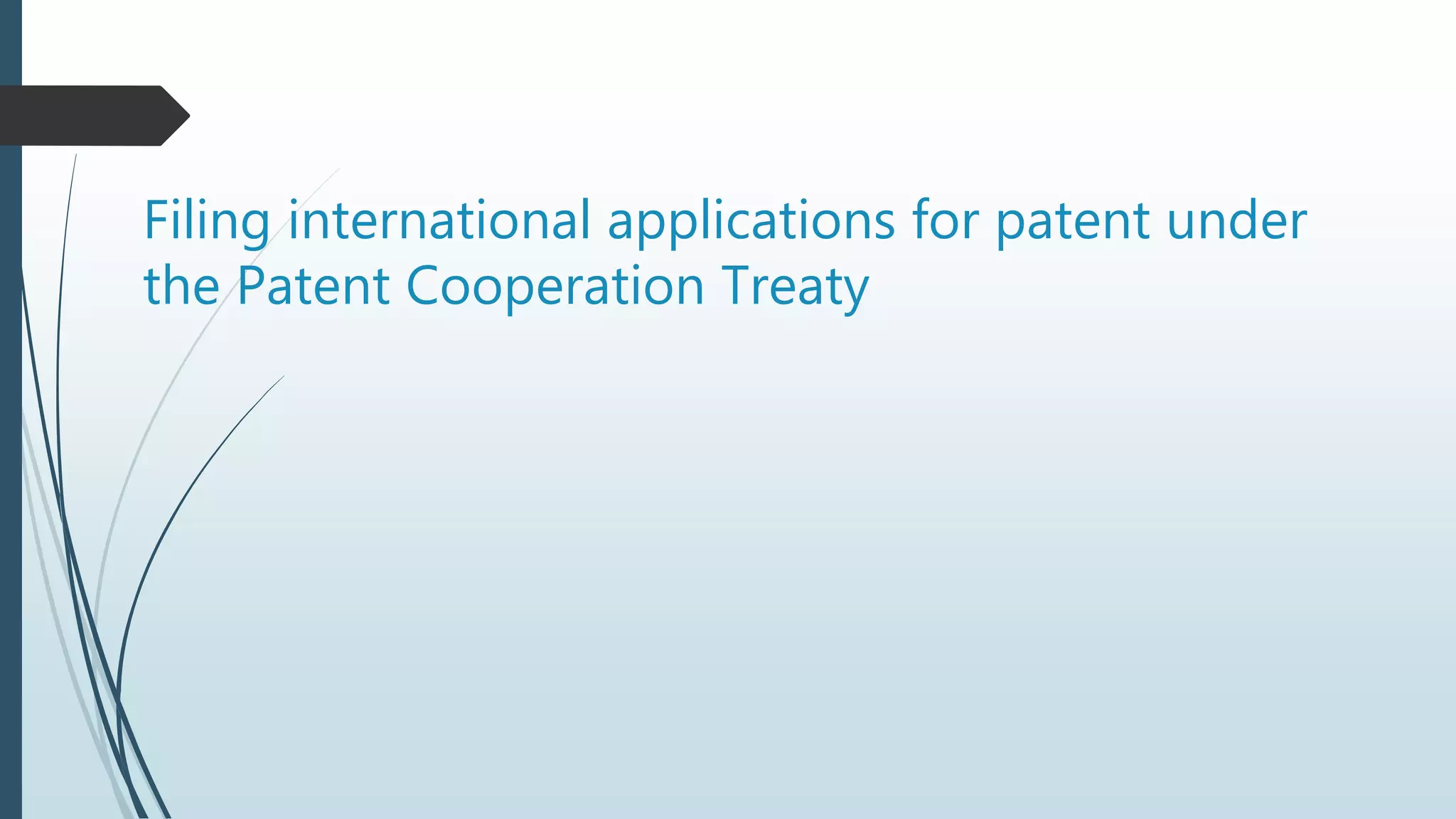 Filing international applications for patent under the Patent Cooperation Treaty